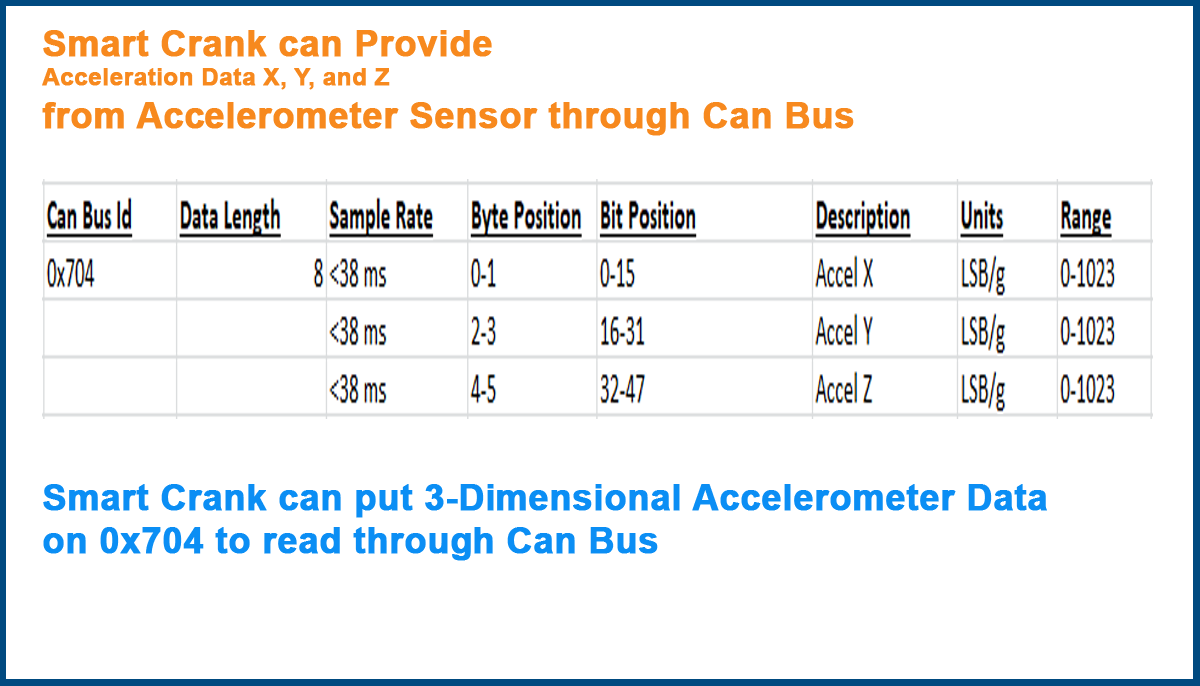 Smart Crank can Provide
Acceleration Data X, Y, and Z
from Accelerometer Sensor through Can Bus

| Can Bus Id | Data Length | Sample Rate | Byte Position | Bit Position | Description | Units | Range |
|---|---|---|---|---|---|---|---|
| 0x704 | 8 | <38 ms | 0-1 | 0-15 | Accel X | LSB/g | 0-1023 |
| | | <38 ms | 2-3 | 16-31 | Accel Y | LSB/g | 0-1023 |
| | | <38 ms | 4-5 | 32-47 | Accel Z | LSB/g | 0-1023 |

Smart Crank can put 3-Dimensional Accelerometer Data on 0x704 to read through Can Bus